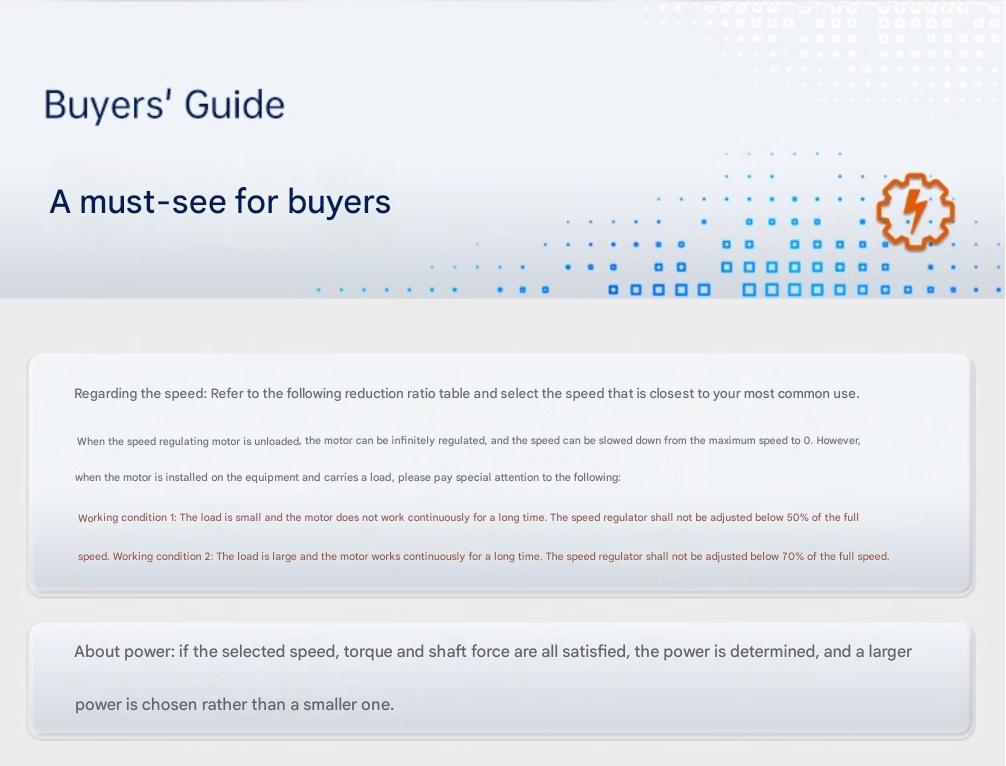 Buyers' Guide

A must-see for buyers

Regarding the speed: Refer to the following reduction ratio table and select the speed that is closest to your most common use.

When the speed regulating motor is unloaded, the motor can be infinitely regulated, and the speed can be slowed down from the maximum speed to 0. However, when the motor is installed on the equipment and carries a load, please pay special attention to the following:

Working condition 1: The load is small and the motor does not work continuously for a long time. The speed regulator shall not be adjusted below 50% of the full speed. Working condition 2: The load is large and the motor works continuously for a long time. The speed regulator shall not be adjusted below 70% of the full speed.

About power: if the selected speed, torque and shaft force are all satisfied, the power is determined, and a larger power is chosen rather than a smaller one.